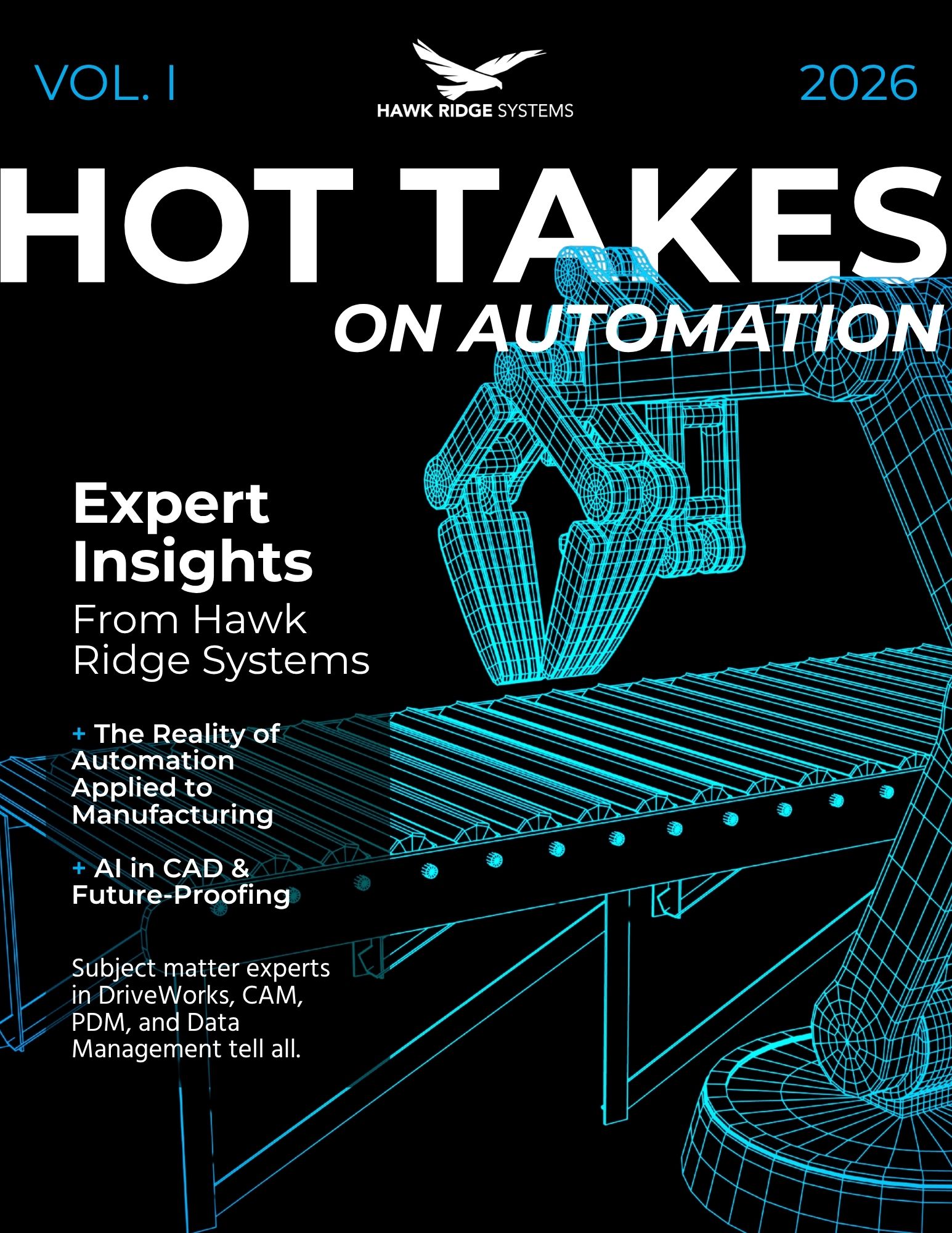 VOL. I

HAWK RIDGE SYSTEMS

2026

HOT TAKES

ON AUTOMATION

Expert Insights

From Hawk Ridge Systems

+ The Reality of Automation Applied to Manufacturing

+ AI in CAD & Future-Proofing

Subject matter experts in DriveWorks, CAM, PDM, and Data Management tell all.